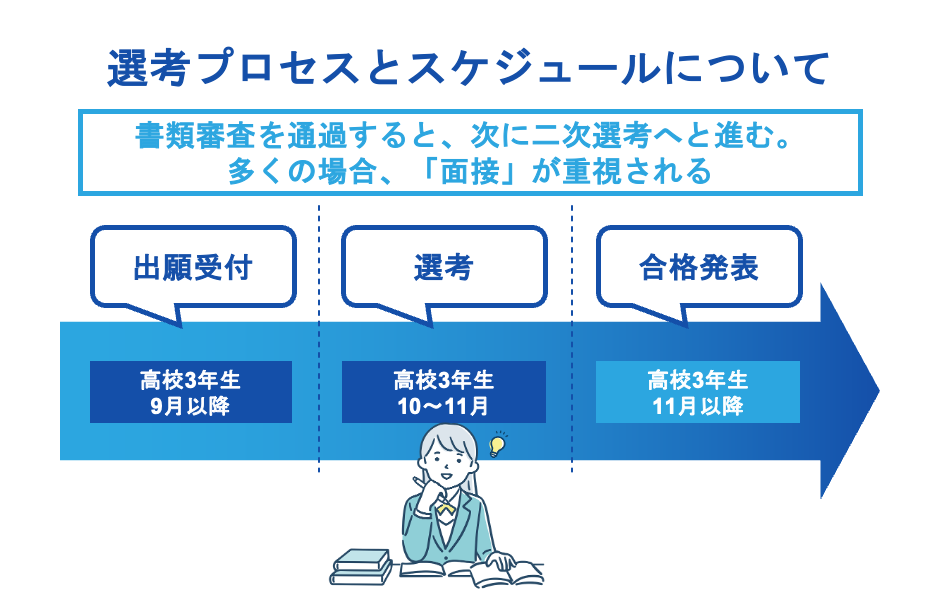 選考プロセスとスケジュールについて

書類審査を通過すると、次に二次選考へと進む。
多くの場合、「面接」が重視される

出願受付

選考

合格発表

高校3年生
9月以降

高校3年生
10〜11月

高校3年生
11月以降